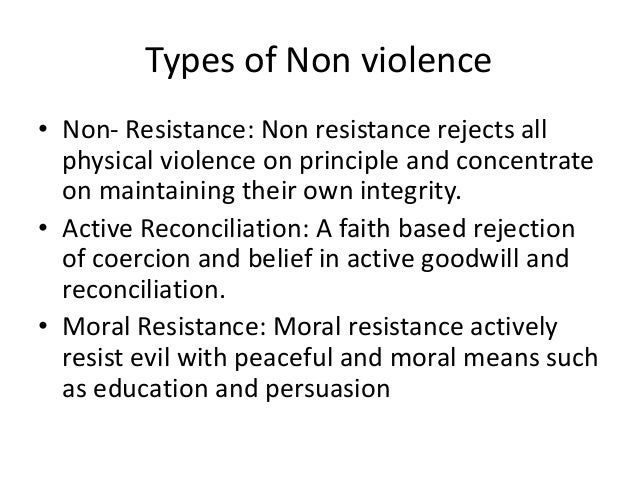 Types of Non violence

• Non- Resistance: Non resistance rejects all physical violence on principle and concentrate on maintaining their own integrity.
• Active Reconciliation: A faith based rejection of coercion and belief in active goodwill and reconciliation.
• Moral Resistance: Moral resistance actively resist evil with peaceful and moral means such as education and persuasion